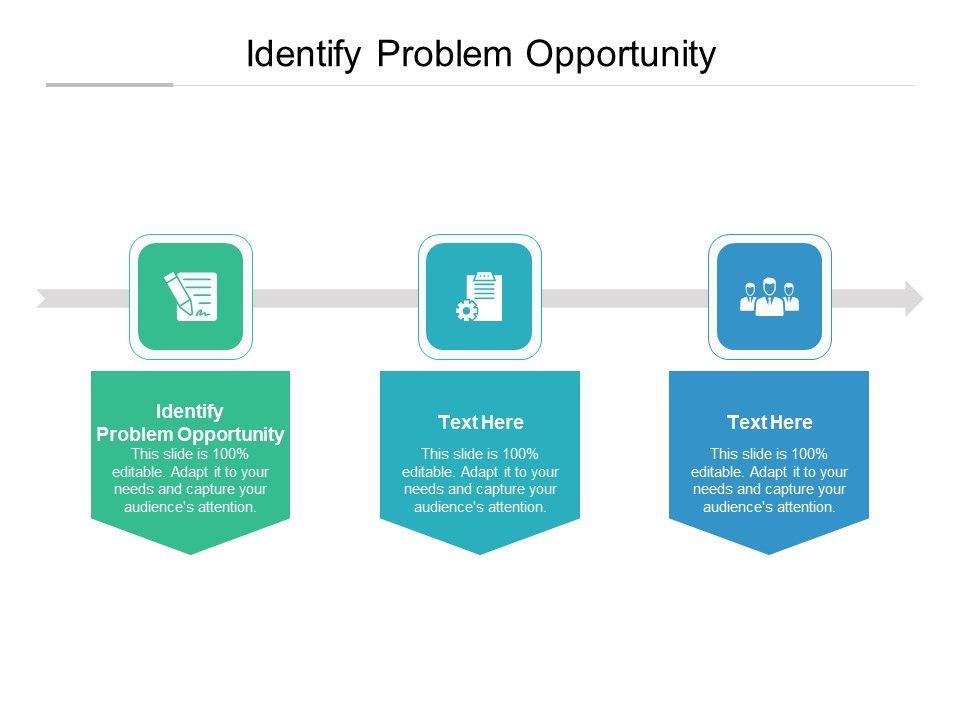 Identify Problem Opportunity

Identify Problem Opportunity
This slide is 100% editable. Adapt it to your needs and capture your audience's attention.

Text Here
This slide is 100% editable. Adapt it to your needs and capture your audience's attention.

Text Here
This slide is 100% editable. Adapt it to your needs and capture your audience's attention.